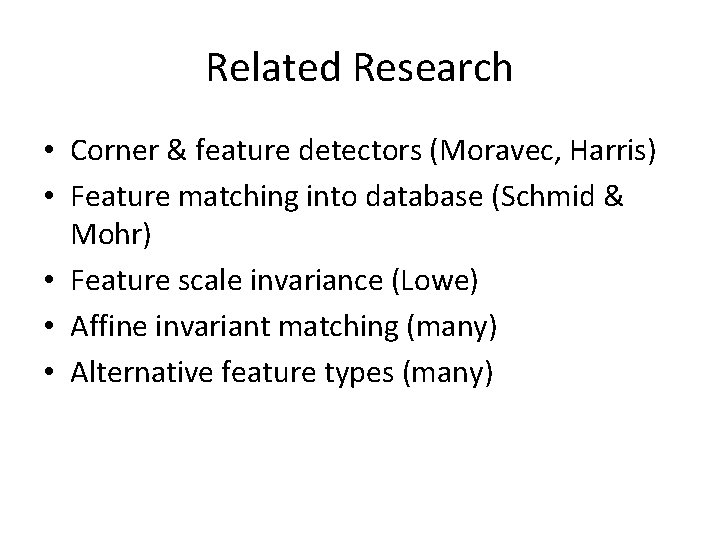 Related Research

• Corner & feature detectors (Moravec, Harris)
• Feature matching into database (Schmid & Mohr)
• Feature scale invariance (Lowe)
• Affine invariant matching (many)
• Alternative feature types (many)